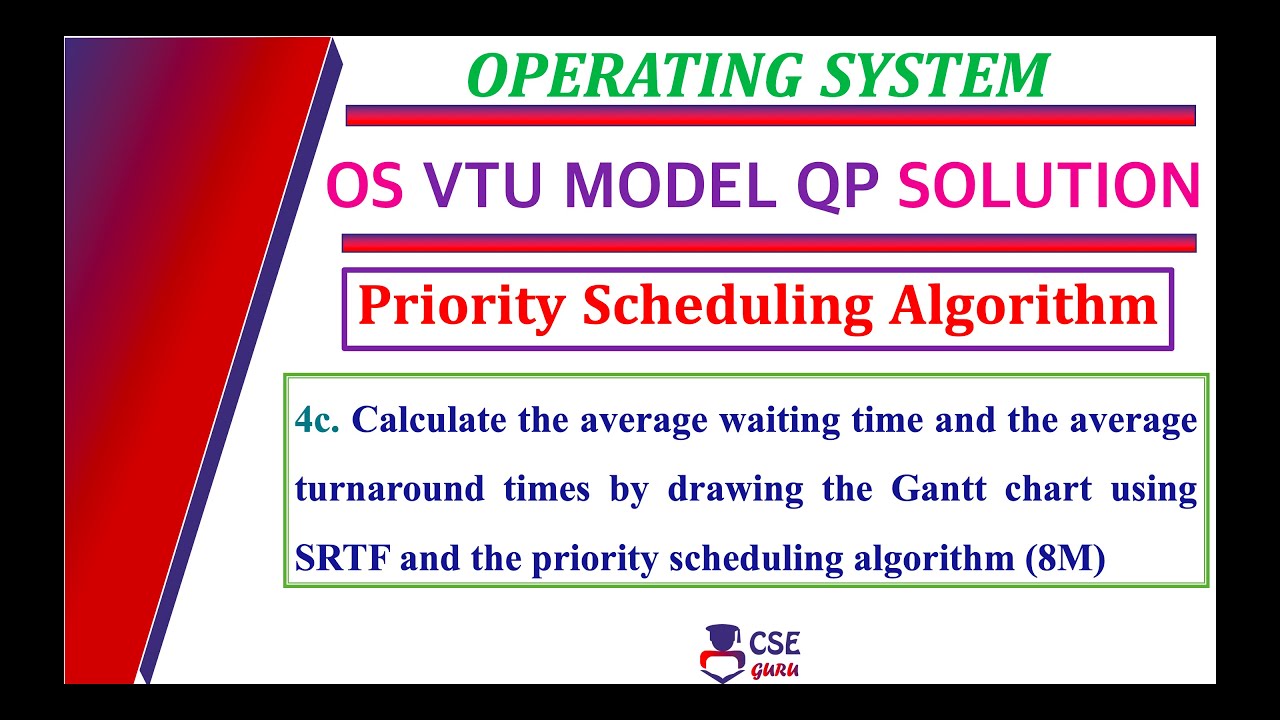 OPERATING SYSTEM

OS VTU MODEL QP SOLUTION

Priority Scheduling Algorithm

4c. Calculate the average waiting time and the average turnaround times by drawing the Gantt chart using SRTF and the priority scheduling algorithm (8M)

CSE GURU